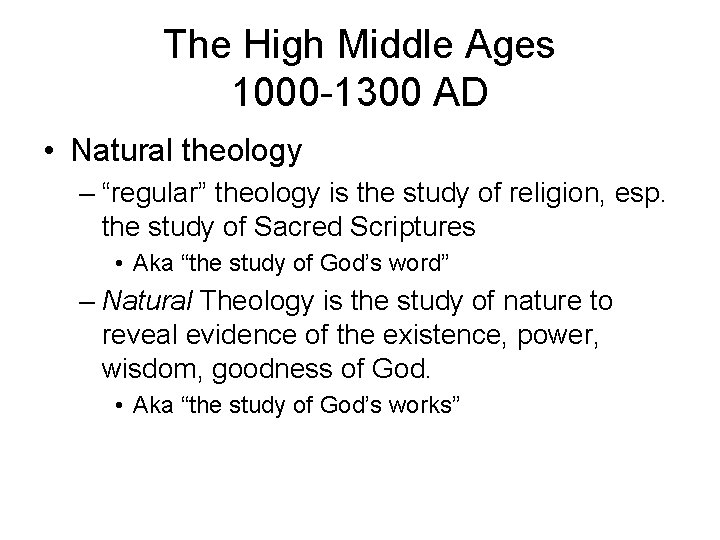 The High Middle Ages
1000-1300 AD

• Natural theology
– “regular” theology is the study of religion, esp. the study of Sacred Scriptures
• Aka “the study of God’s word”
– Natural Theology is the study of nature to reveal evidence of the existence, power, wisdom, goodness of God.
• Aka “the study of God’s works”